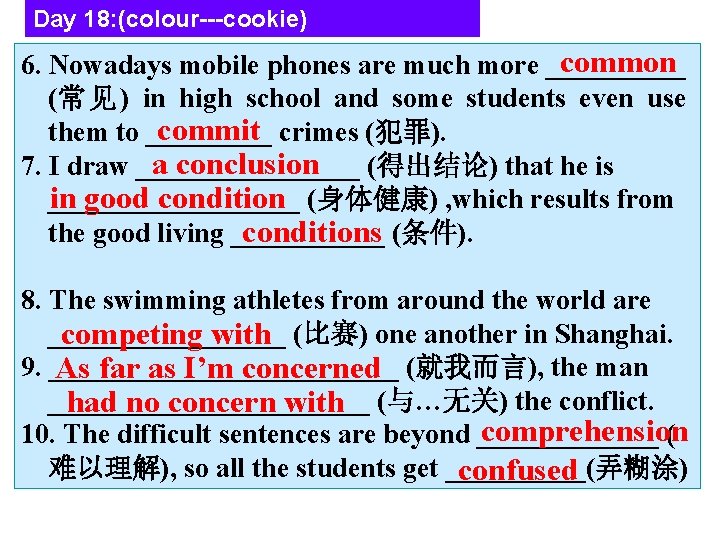 Day 18:(colour---cookie)

6. Nowadays mobile phones are much more common (常见) in high school and some students even use them to commit crimes (犯罪).

7. I draw a conclusion (得出结论) that he is in good condition (身体健康) ,which results from the good living conditions (条件).

8. The swimming athletes from around the world are competing with (比赛) one another in Shanghai.

9. As far as I'm concerned (就我而言), the man had no concern with (与…无关) the conflict.

10. The difficult sentences are beyond comprehension (难以理解), so all the students get confused (弄糊涂)